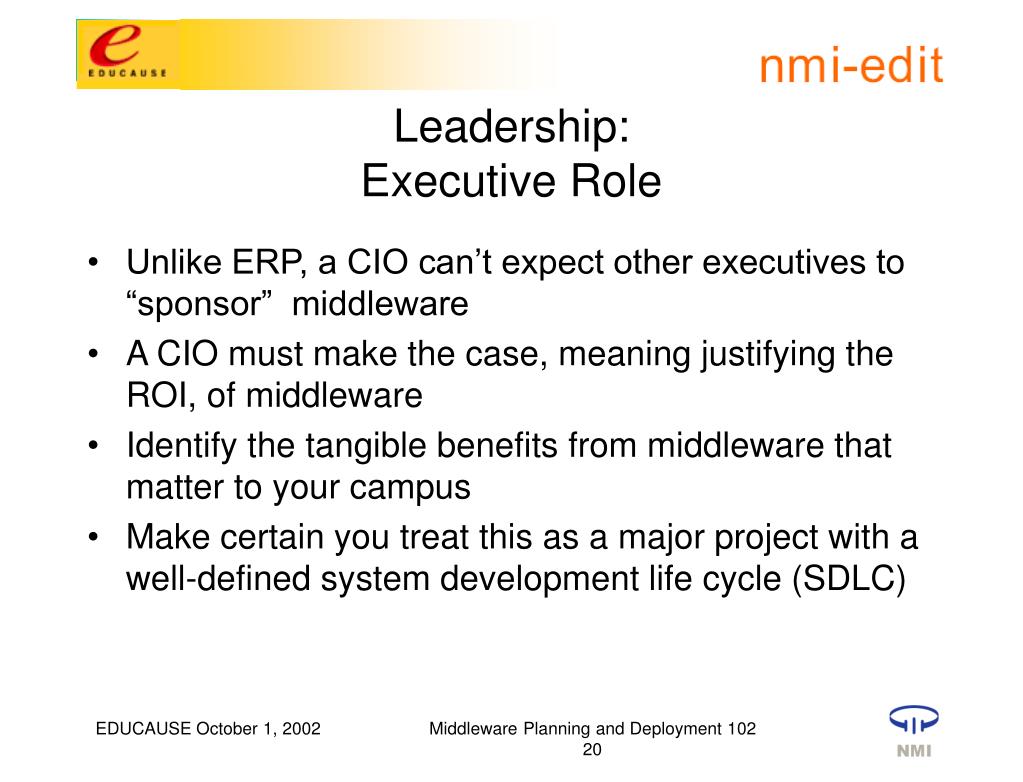 e
EDUCAUSE

nmi-edit

Leadership:
Executive Role

• Unlike ERP, a CIO can’t expect other executives to “sponsor” middleware
• A CIO must make the case, meaning justifying the ROI, of middleware
• Identify the tangible benefits from middleware that matter to your campus
• Make certain you treat this as a major project with a well-defined system development life cycle (SDLC)

EDUCAUSE October 1, 2002

Middleware Planning and Deployment 102
20

NMI